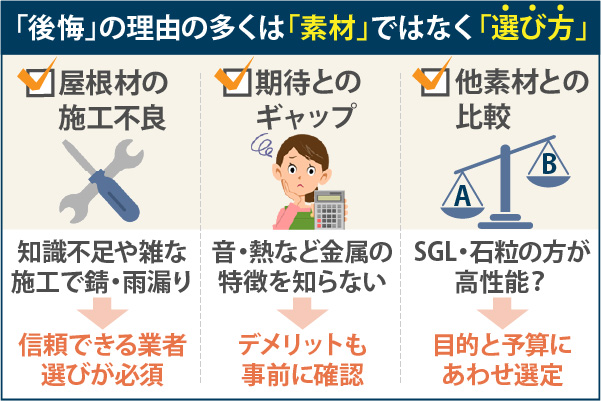 「後悔」の理由の多くは「素材」ではなく「選び方」

屋根材の施工不良

知識不足や雑な施工で錆・雨漏り

信頼できる業者選びが必須

期待とのギャップ

音・熱など金属の特徴を知らない

デメリットも事前に確認

他素材との比較

A

B

SGL・石粒の方が高性能？

目的と予算にあわせ選定